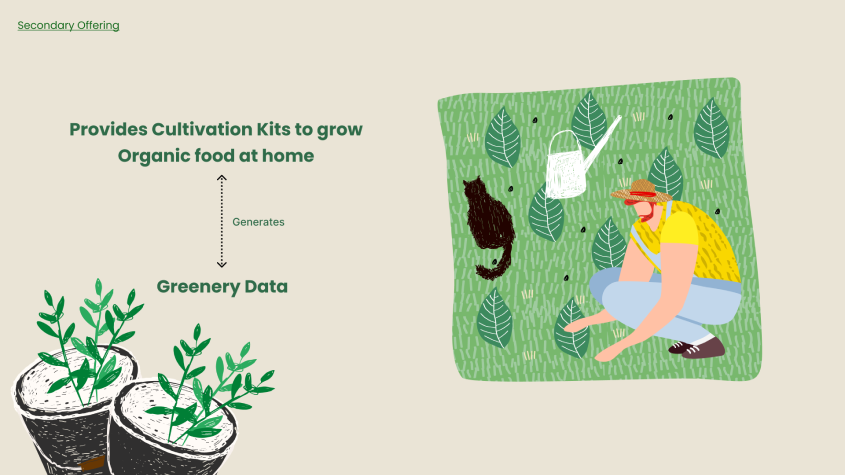 Secondary Offering

Provides Cultivation Kits to grow Organic food at home

Generates

Greenery Data